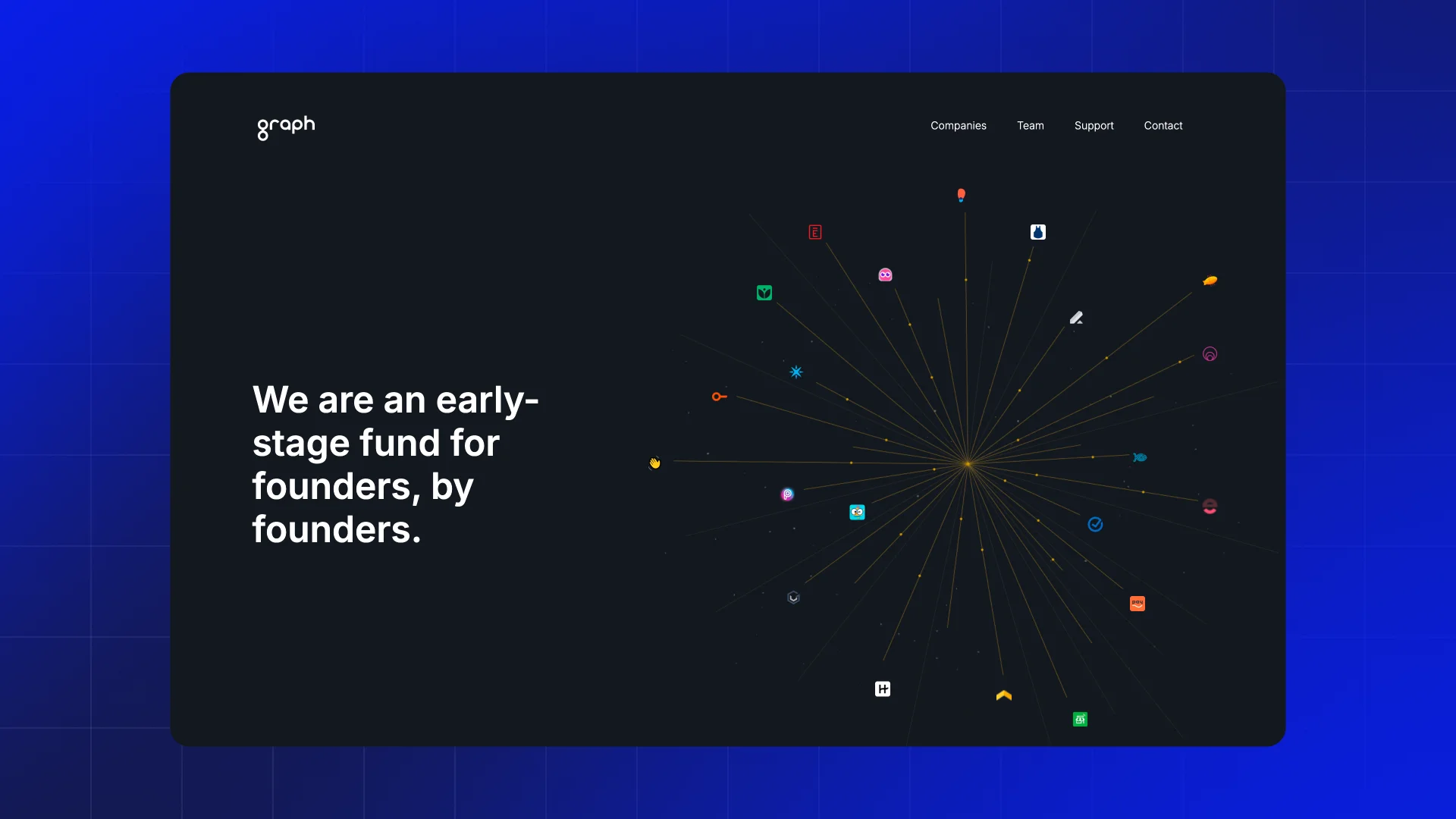 graph

Companies Team Support Contact

We are an early-stage fund for founders, by founders.